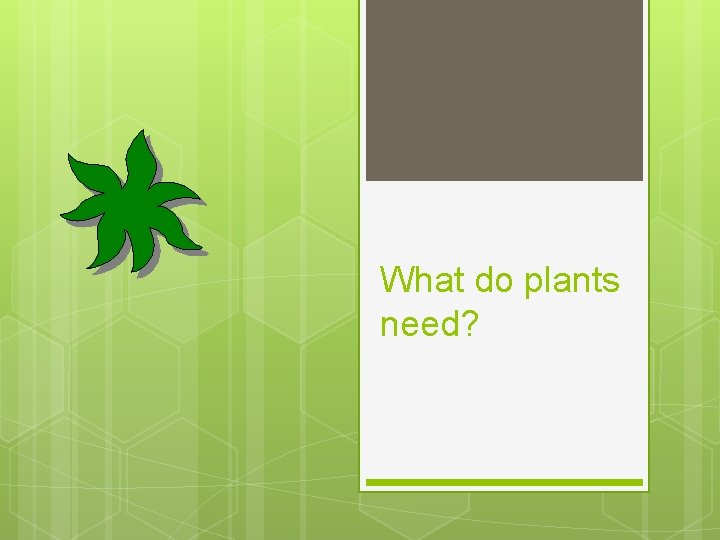 What do plants need?